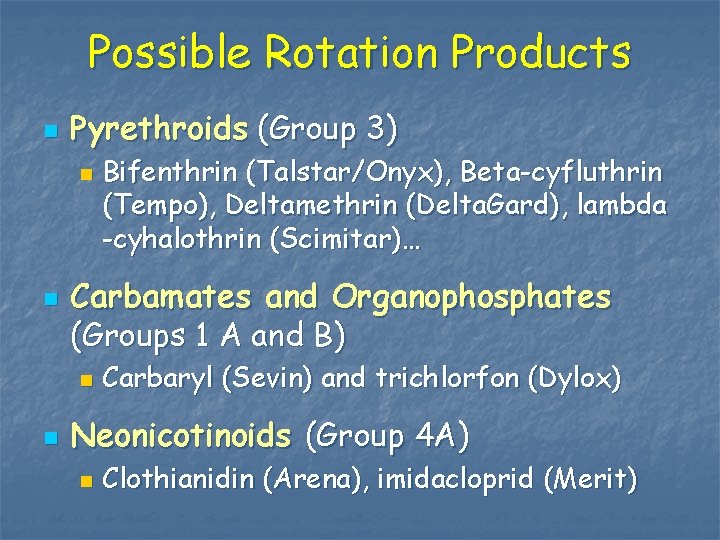 Possible Rotation Products

Pyrethroids (Group 3)

Bifenthrin (Talstar/Onyx), Beta-cyfluthrin (Tempo), Deltamethrin (DeltaGard), lambda -cyhalothrin (Scimitar)…

Carbamates and Organophosphates (Groups 1 A and B)

Carbaryl (Sevin) and trichlorfon (Dylox)

Neonicotinoids (Group 4A)

Clothianidin (Arena), imidacloprid (Merit)